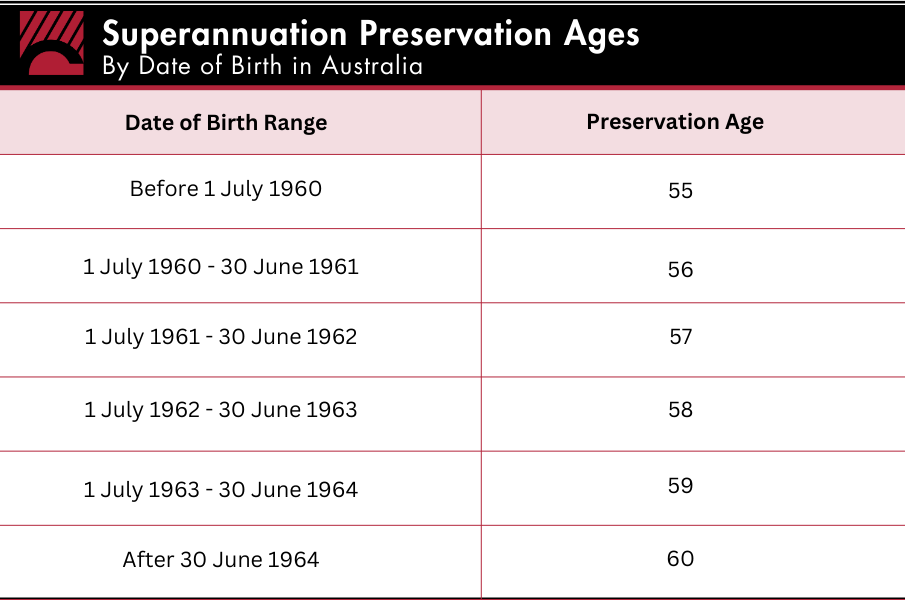 Superannuation Preservation Ages
By Date of Birth in Australia

| Date of Birth Range | Preservation Age |
|---|---|
| Before 1 July 1960 | 55 |
| 1 July 1960 - 30 June 1961 | 56 |
| 1 July 1961 - 30 June 1962 | 57 |
| 1 July 1962 - 30 June 1963 | 58 |
| 1 July 1963 - 30 June 1964 | 59 |
| After 30 June 1964 | 60 |